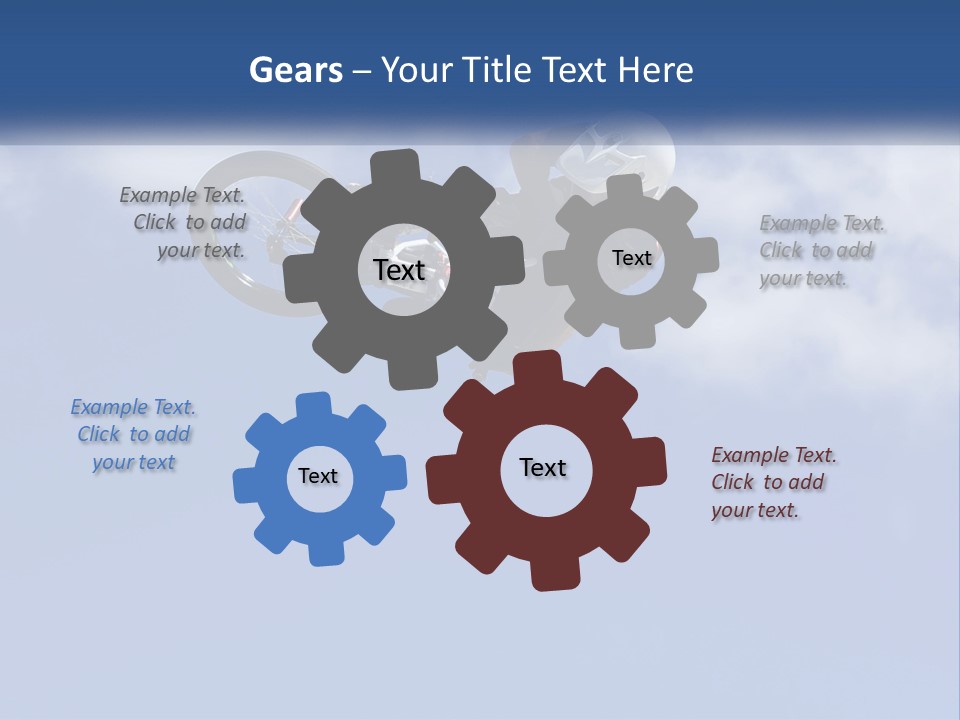 Gears – Your Title Text Here

Example Text. Click to add your text.

Text

Text

Example Text. Click to add your text.

Example Text. Click to add your text

Text

Text

Example Text. Click to add your text.